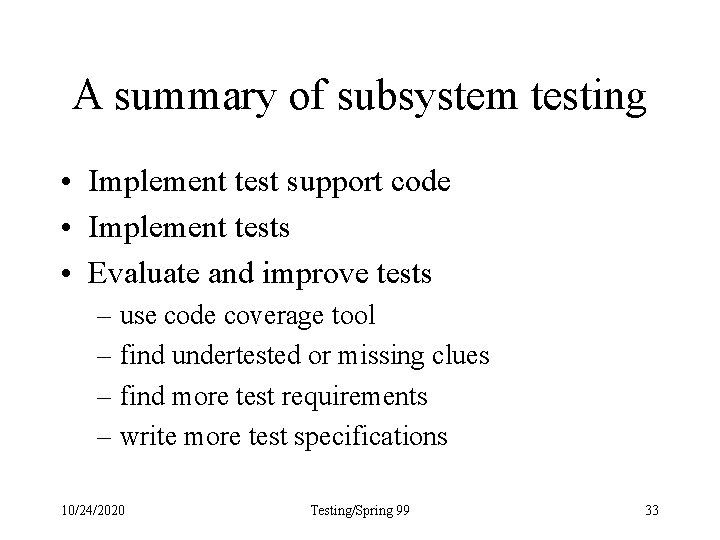 A summary of subsystem testing

• Implement test support code
• Implement tests
• Evaluate and improve tests
– use code coverage tool
– find undertested or missing clues
– find more test requirements
– write more test specifications

10/24/2020 Testing/Spring 99 33